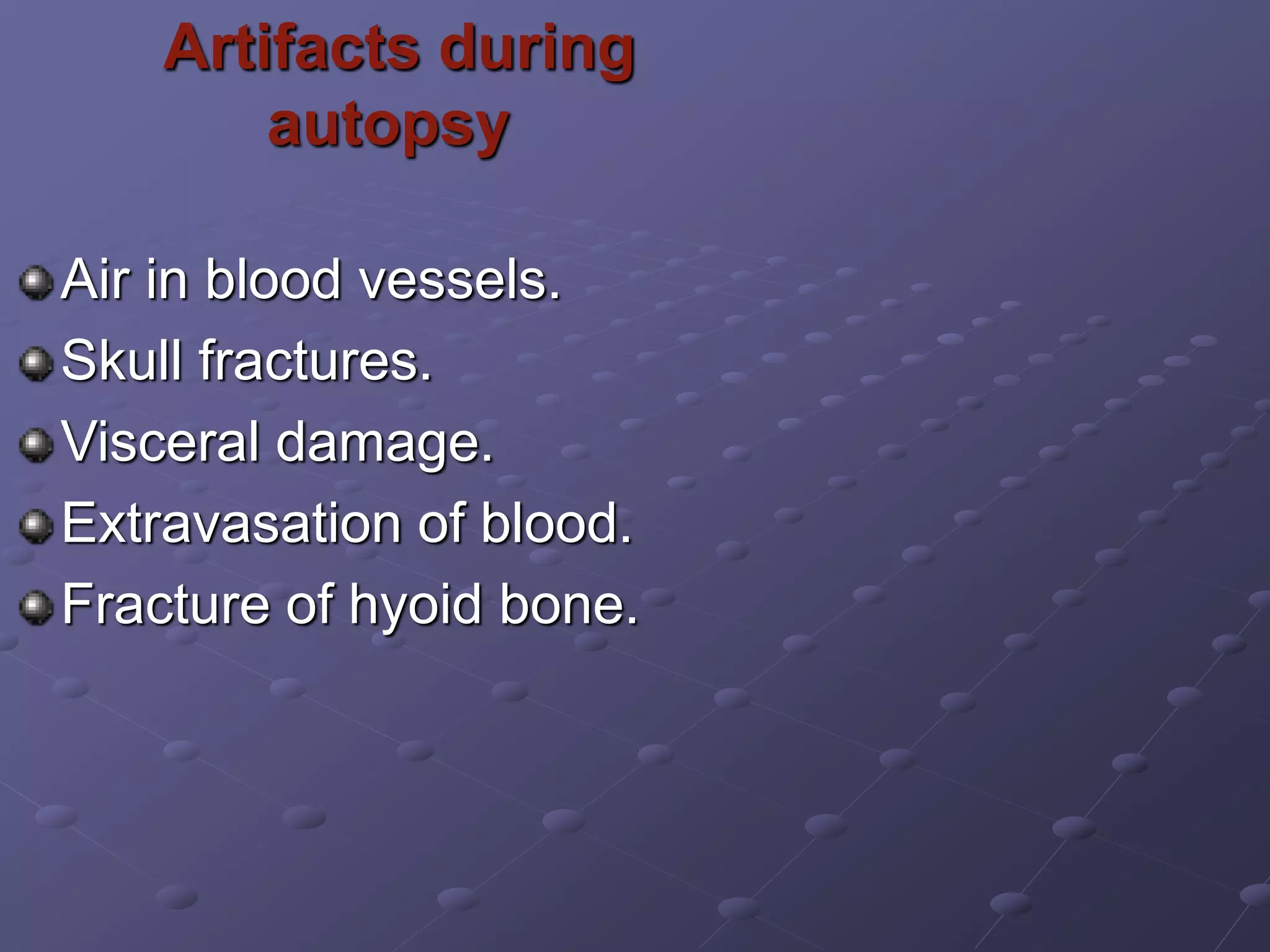 Artifacts during autopsy

Air in blood vessels.
Skull fractures.
Visceral damage.
Extravasation of blood.
Fracture of hyoid bone.